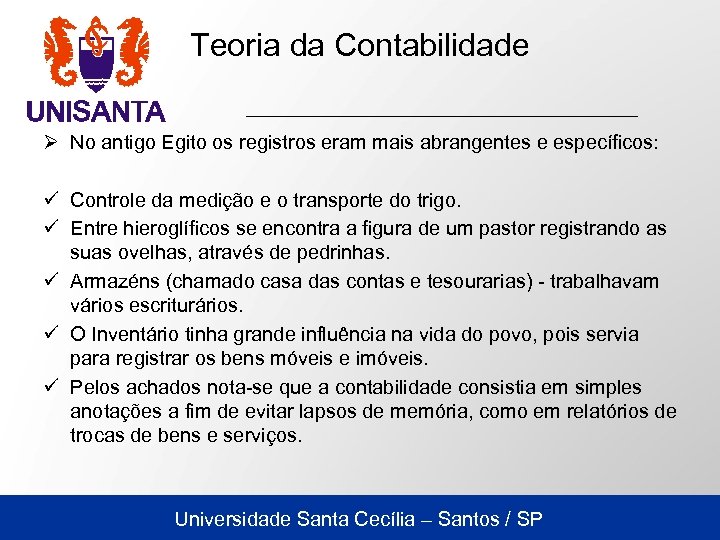 UNISANTA

Teoria da Contabilidade

➢ No antigo Egito os registros eram mais abrangentes e específicos:

✓ Controle da medição e o transporte do trigo.
✓ Entre hieroglíficos se encontra a figura de um pastor registrando as suas ovelhas, através de pedrinhas.
✓ Armazéns (chamado casa das contas e tesourarias) - trabalhavam vários escriturários.
✓ O Inventário tinha grande influência na vida do povo, pois servia para registrar os bens móveis e imóveis.
✓ Pelos achados nota-se que a contabilidade consistia em simples anotações a fim de evitar lapsos de memória, como em relatórios de trocas de bens e serviços.

Universidade Santa Cecília – Santos / SP